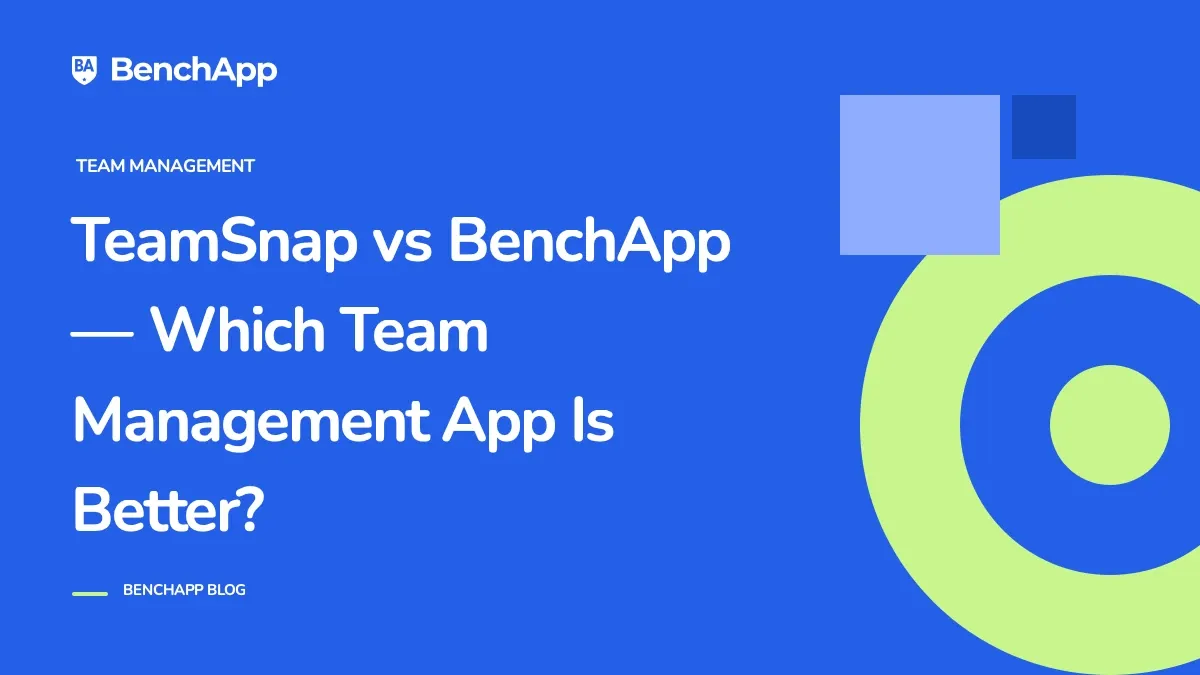 BA BenchApp

TEAM MANAGEMENT

TeamSnap vs BenchApp — Which Team Management App Is Better?

BENCHAPP BLOG